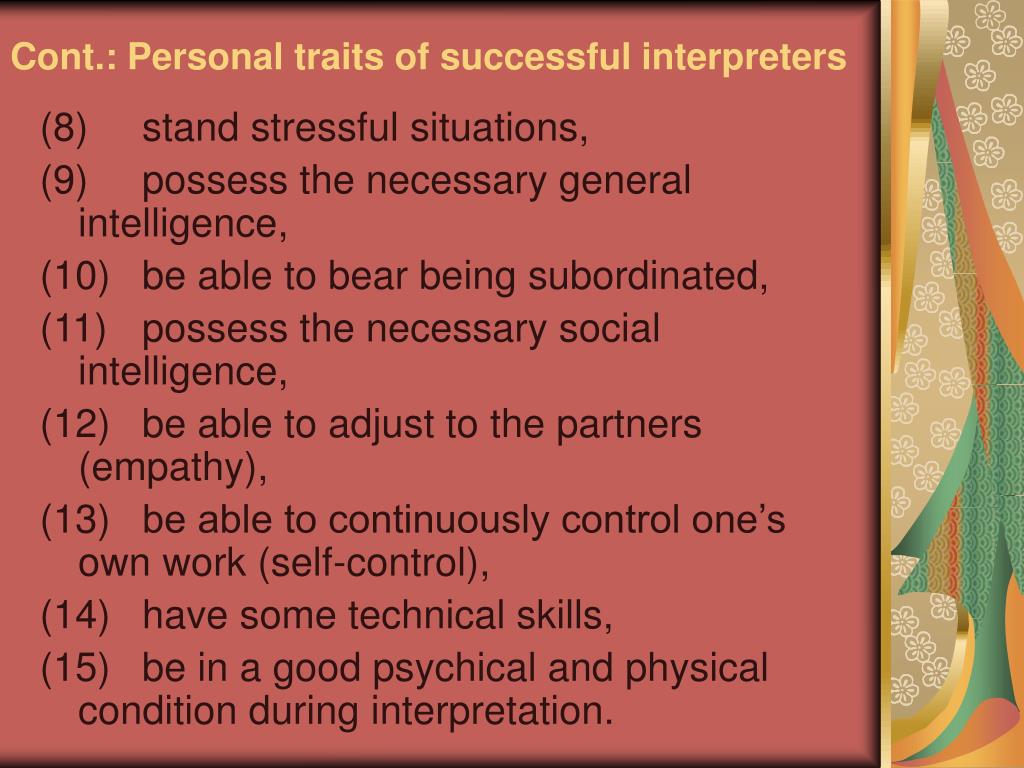 Cont.: Personal traits of successful interpreters

(8) stand stressful situations,

(9) possess the necessary general intelligence,

(10) be able to bear being subordinated,

(11) possess the necessary social intelligence,

(12) be able to adjust to the partners (empathy),

(13) be able to continuously control one’s own work (self-control),

(14) have some technical skills,

(15) be in a good psychical and physical condition during interpretation.